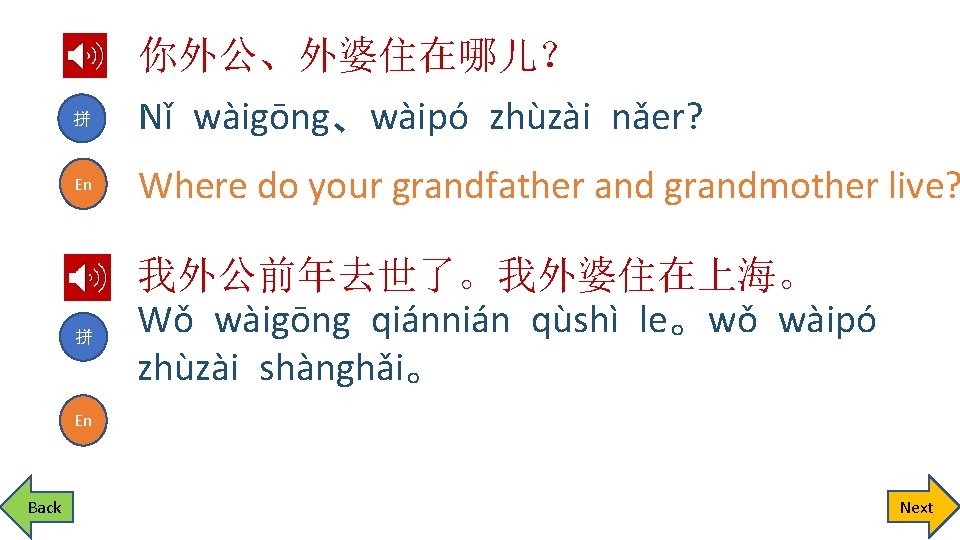 你外公、外婆住在哪儿？

拼

Nǐ wàigōng、wàipó zhùzài nǎer?

En

Where do your grandfather and grandmother live?

我外公前年去世了。我外婆住在上海。

拼

Wǒ wàigōng qiánnián qùshì le。wǒ wàipó zhùzài shànghǎi。

En

Back

Next